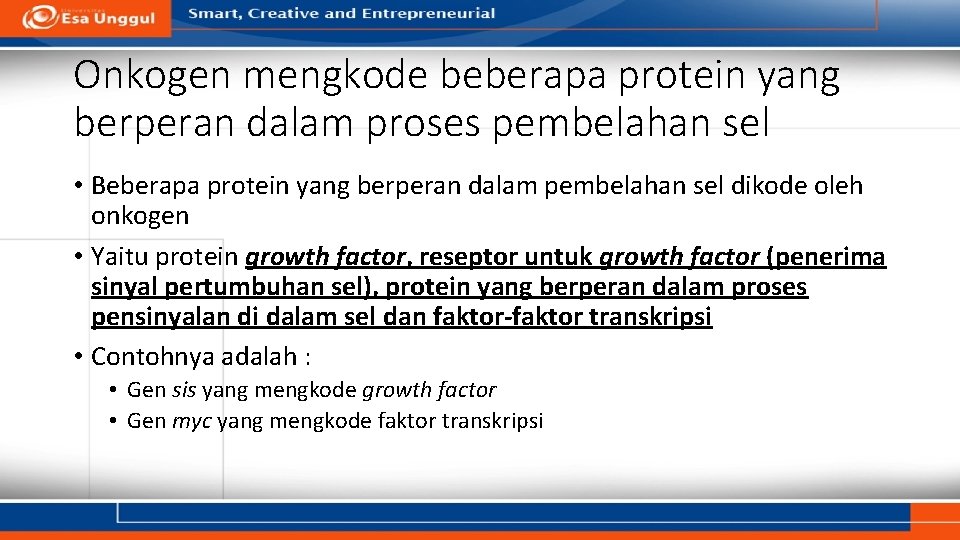 Esa Unggul

Smart, Creative and Entrepreneurial

Onkogen mengkode beberapa protein yang berperan dalam proses pembelahan sel

• Beberapa protein yang berperan dalam pembelahan sel dikode oleh onkogen

• Yaitu protein growth factor, reseptor untuk growth factor (penerima sinyal pertumbuhan sel), protein yang berperan dalam proses pensinyalan di dalam sel dan faktor-faktor transkripsi

• Contohnya adalah :
  • Gen sis yang mengkode growth factor
  • Gen myc yang mengkode faktor transkripsi